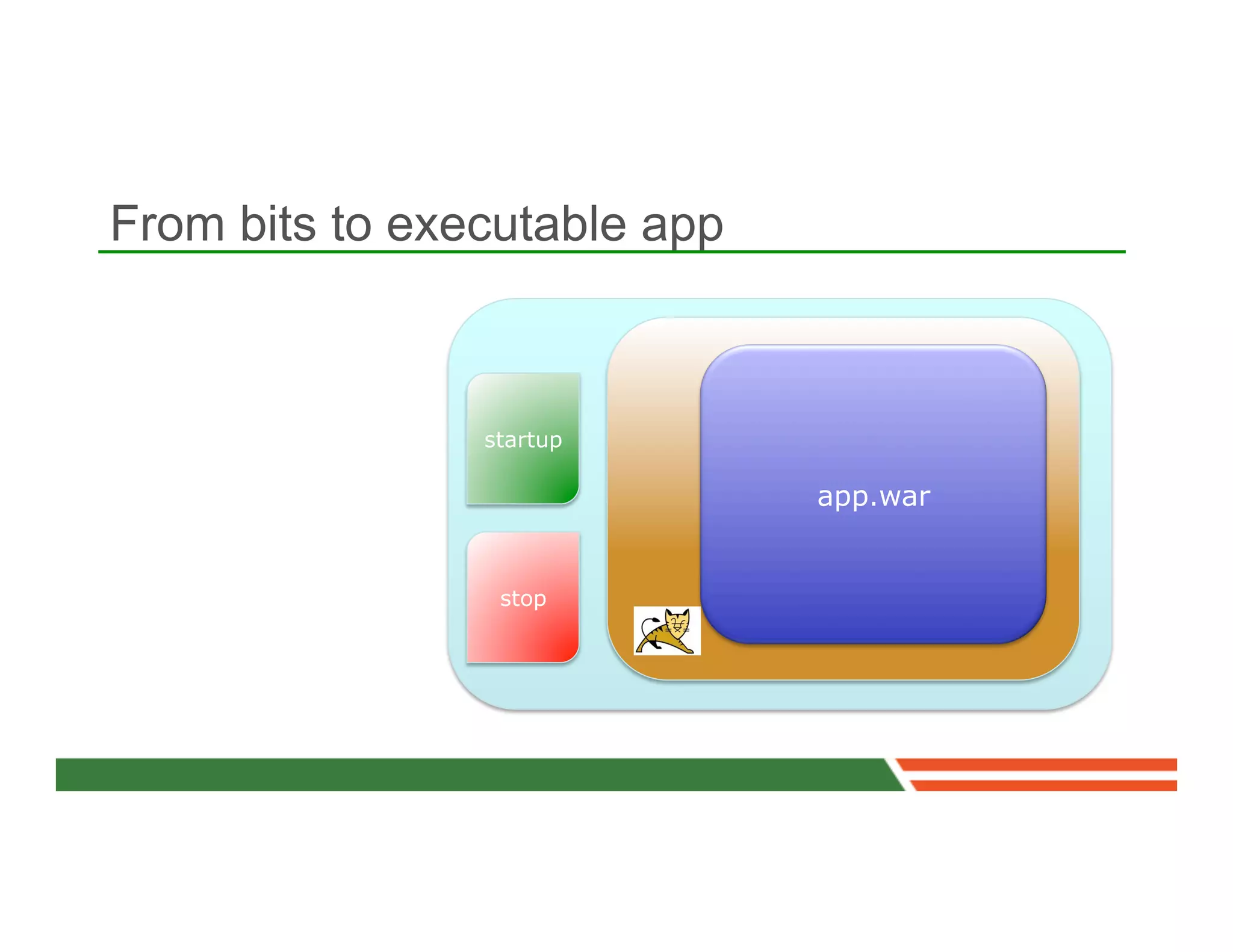 From bits to executable app

startup

stop

app.war